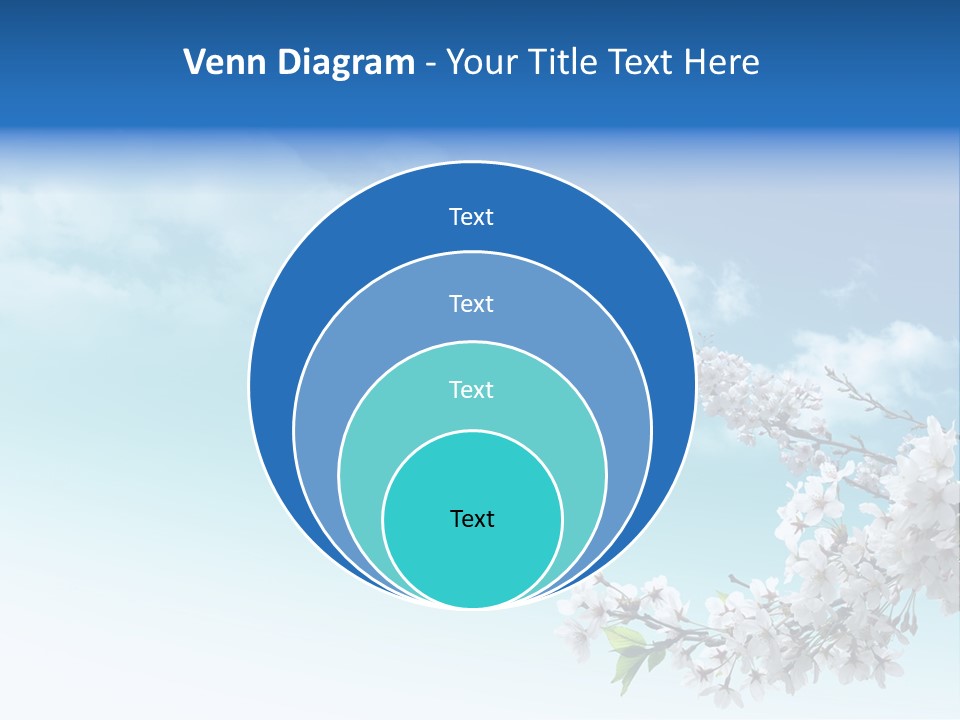 Venn Diagram - Your Title Text Here

Text

Text

Text

Text